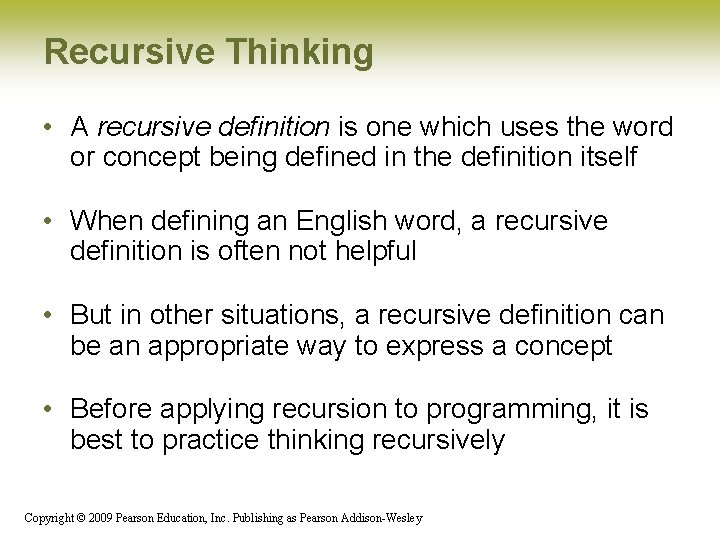 Recursive Thinking

• A recursive definition is one which uses the word or concept being defined in the definition itself

• When defining an English word, a recursive definition is often not helpful

• But in other situations, a recursive definition can be an appropriate way to express a concept

• Before applying recursion to programming, it is best to practice thinking recursively

Copyright © 2009 Pearson Education, Inc. Publishing as Pearson Addison-Wesley